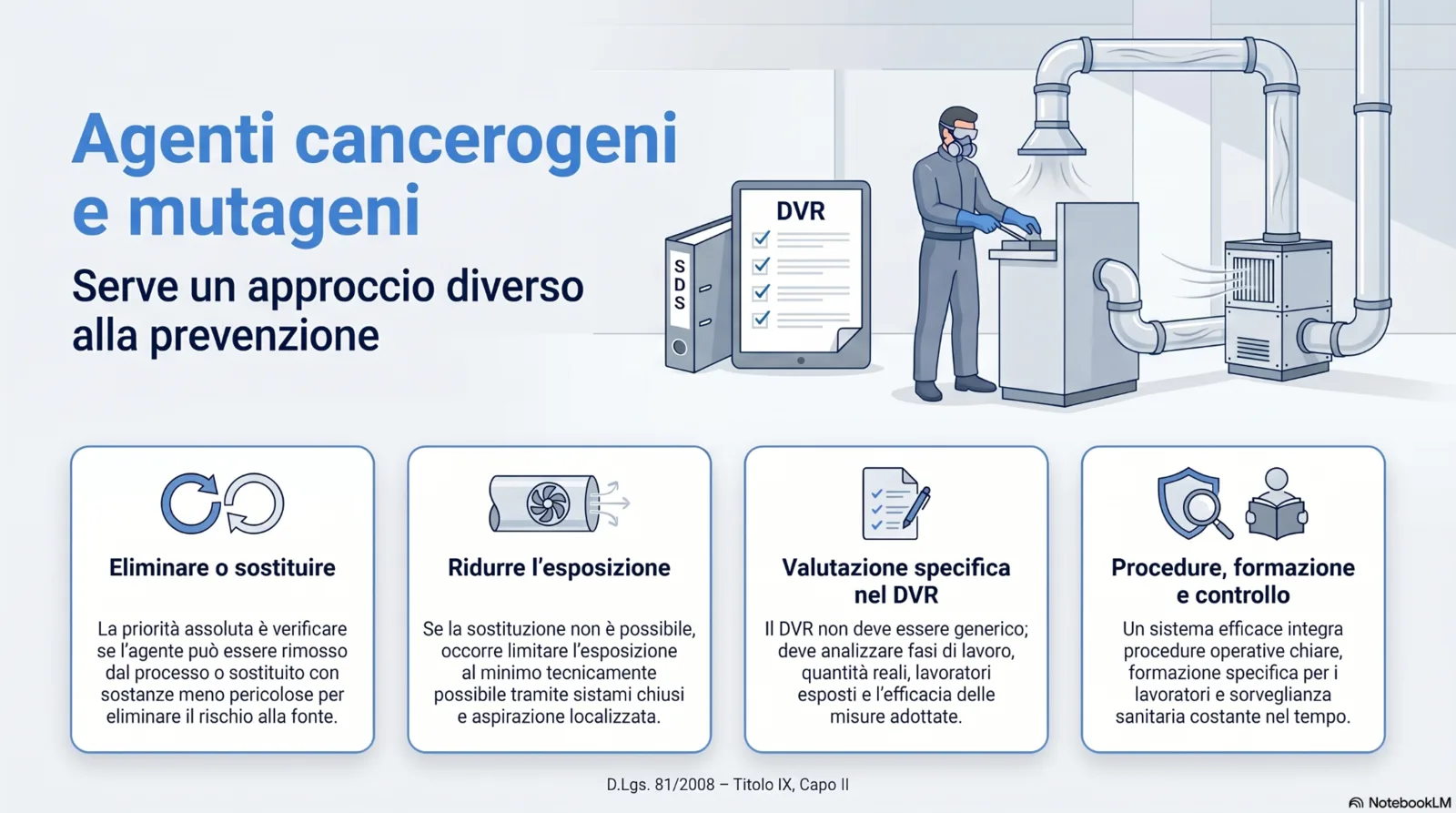 Agenti cancerogeni e mutageni

Serve un approccio diverso alla prevenzione

SDS

DVR

Eliminare o sostituire

La priorità assoluta è verificare se l'agente può essere rimosso dal processo o sostituito con sostanze meno pericolose per eliminare il rischio alla fonte.

Ridurre l'esposizione

Se la sostituzione non è possibile, occorre limitare l'esposizione al minimo tecnicamente possibile tramite sistami chiusi e aspirazione localizzata.

Valutazione specifica nel DVR

Il DVR non deve essere generico; deve analizzare fasi di lavoro, quantità reali, lavoratori esposti e l'efficacia delle misure adottate.

Procedure, formazione e controllo

Un sistema efficace integra procedure operative chiare, formazione specifica per i lavoratori e sorveglianza sanitaria costante nel tempo.

D.Lgs. 81/2008 – Titolo IX, Capo II

NotebookLM